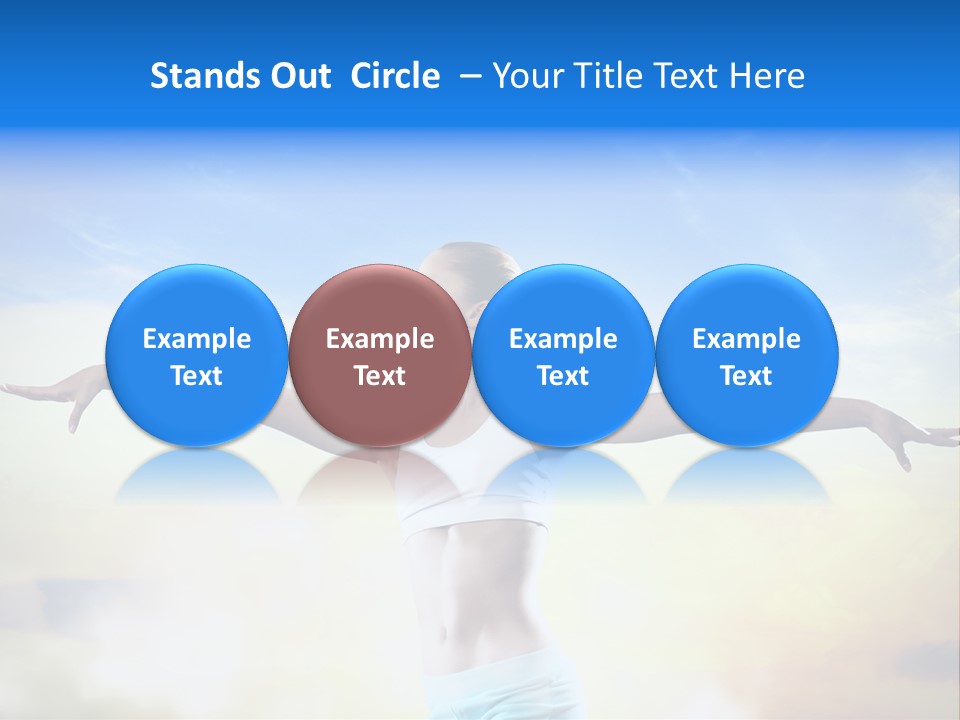 Stands Out Circle – Your Title Text Here

Example Text

Example Text

Example Text

Example Text